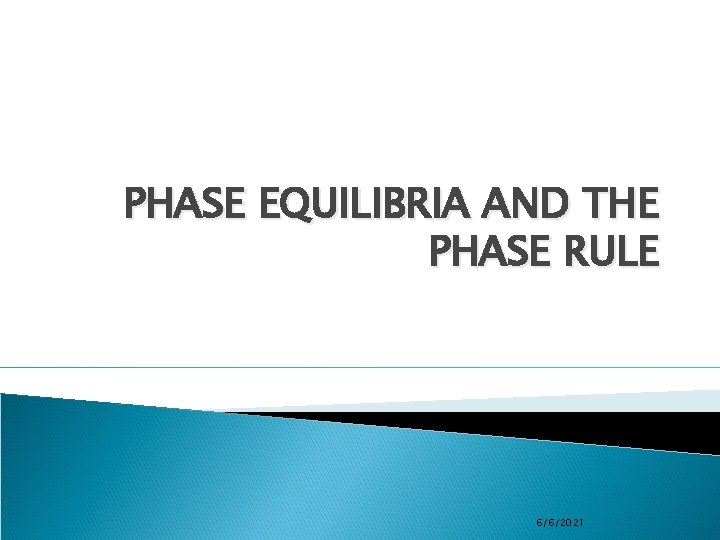 PHASE EQUILIBRIA AND THE PHASE RULE

6/6/2021